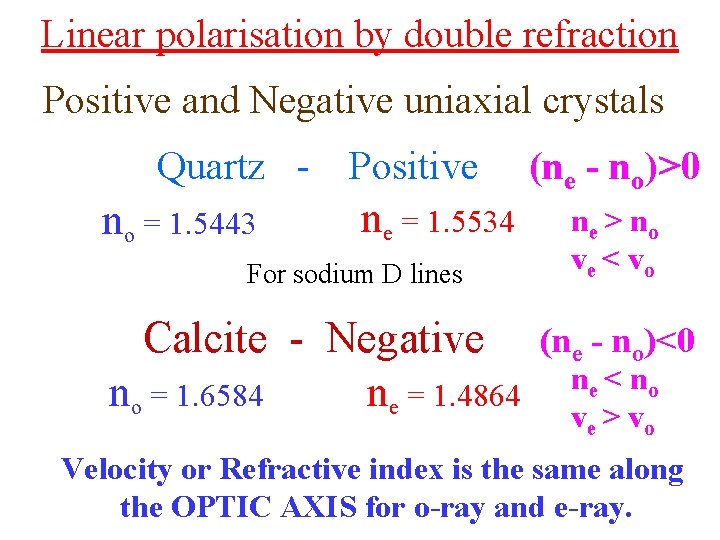 Linear polarisation by double refraction

Positive and Negative uniaxial crystals

Quartz - Positive $(n_e - n_o)>0$

$n_o = 1.5443$ $n_e = 1.5534$ $n_e > n_o$ $v_e < v_o$

For sodium D lines

Calcite - Negative $(n_e - n_o)<0$

$n_o = 1.6584$ $n_e = 1.4864$ $n_e < n_o$ $v_e > v_o$

Velocity or Refractive index is the same along the OPTIC AXIS for o-ray and e-ray.